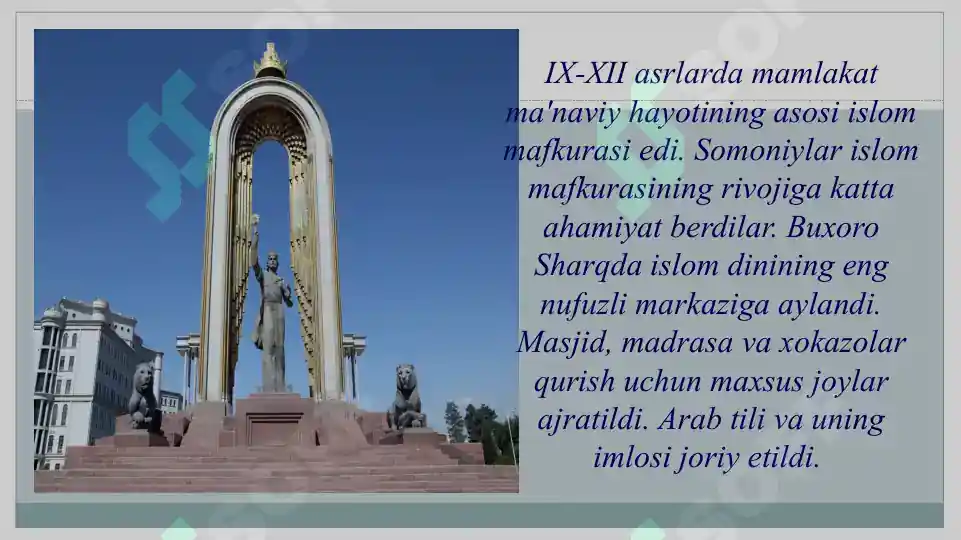 IX-XII asrlarda mamlakat ma'naviy hayotining asosi islom mafkurasi edi. Somoniylar islom mafkurasining rivojiga katta ahamiyat berdilar. Buxoro Sharqda islom dinining eng nufuzli markaziga aylandi. Masjid, madrasa va xokazolar qurish uchun maxsus joylar ajratildi. Arab tili va uning imlosi joriy etildi.